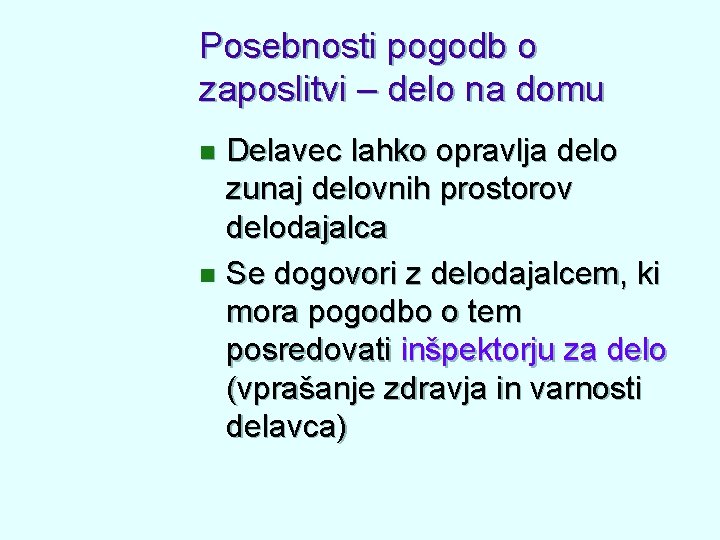 Posebnosti pogodb o zaposlitvi – delo na domu

- Delavec lahko opravlja delo zunaj delovnih prostorov delodajalca
- Se dogovori z delodajalcem, ki mora pogodbo o tem posredovati inšpektorju za delo (vprašanje zdravja in varnosti delavca)